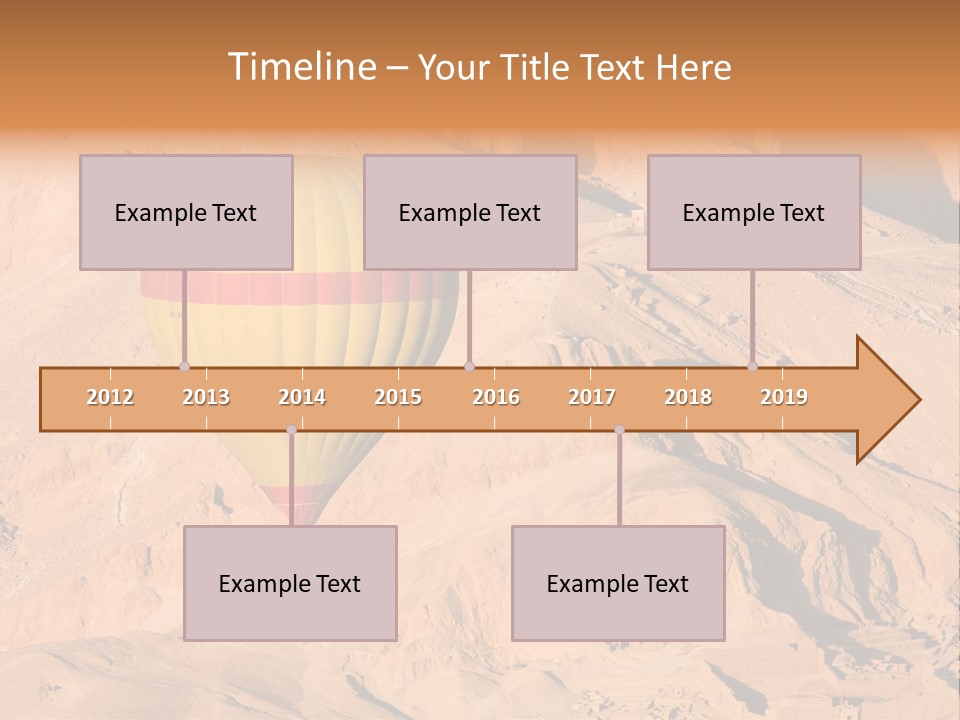 Timeline – Your Title Text Here

Example Text

Example Text

Example Text

2012 2013 2014 2015 2016 2017 2018 2019

Example Text

Example Text